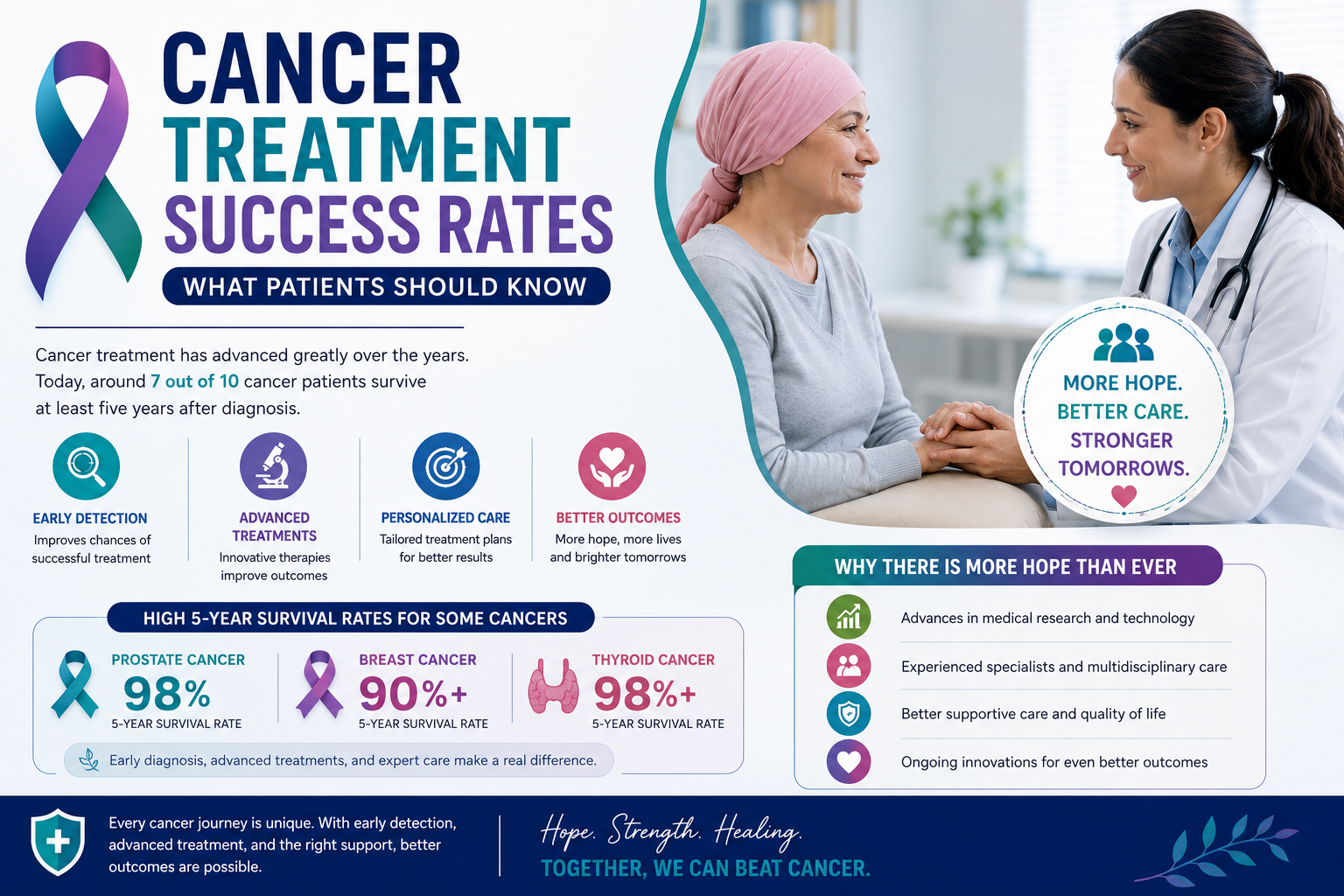 CANCER TREATMENT SUCCESS RATES

WHAT PATIENTS SHOULD KNOW

Cancer treatment has advanced greatly over the years. Today, around 7 out of 10 cancer patients survive at least five years after diagnosis.

EARLY DETECTION
Improves chances of successful treatment

ADVANCED TREATMENTS
Innovative therapies improve outcomes

PERSONALIZED CARE
Tailored treatment plans for better results

BETTER OUTCOMES
More hope, more lives and brighter tomorrows

MORE HOPE. BETTER CARE. STRONGER TOMORROWS.

HIGH 5-YEAR SURVIVAL RATES FOR SOME CANCERS

PROSTATE CANCER
98%
5-YEAR SURVIVAL RATE

BREAST CANCER
90%+
5-YEAR SURVIVAL RATE

THYROID CANCER
98%+
5-YEAR SURVIVAL RATE

Early diagnosis, advanced treatments, and expert care make a real difference.

WHY THERE IS MORE HOPE THAN EVER

Advances in medical research and technology

Experienced specialists and multidisciplinary care

Better supportive care and quality of life

Ongoing innovations for even better outcomes

Every cancer journey is unique. With early detection, advanced treatment, and the right support, better outcomes are possible.

Hope. Strength. Healing.
TOGETHER, WE CAN BEAT CANCER.